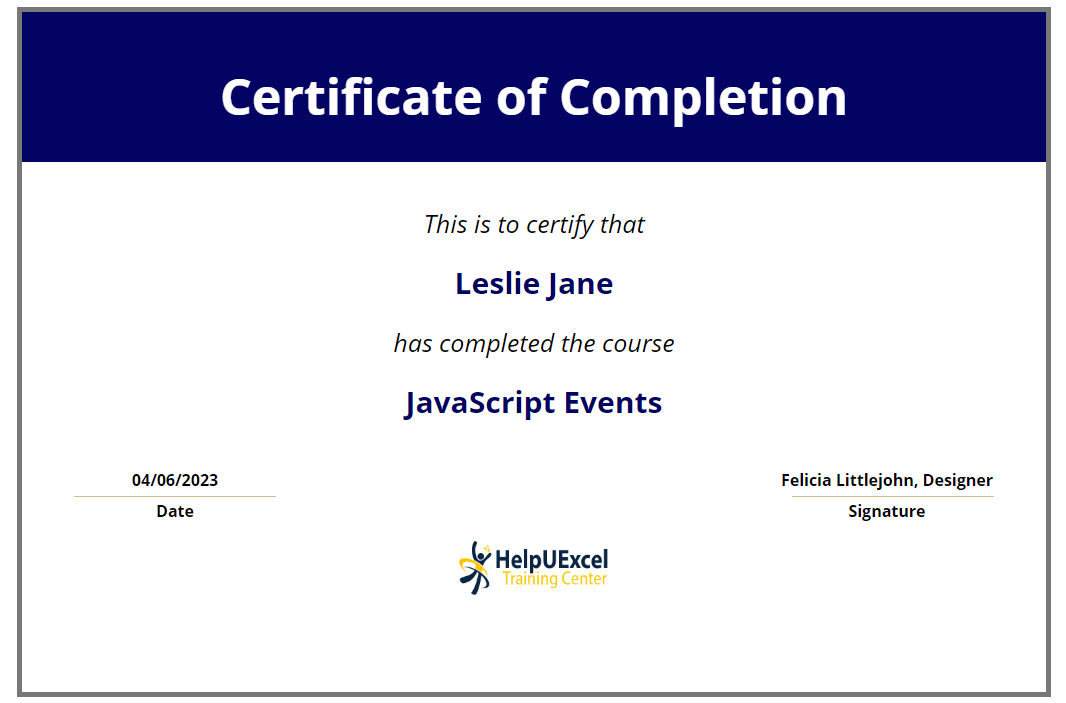 Certificate of Completion

This is to certify that

Leslie Jane

has completed the course

JavaScript Events

04/06/2023
Date

Felicia Littlejohn, Designer
Signature

HelpUExcel
Training Center